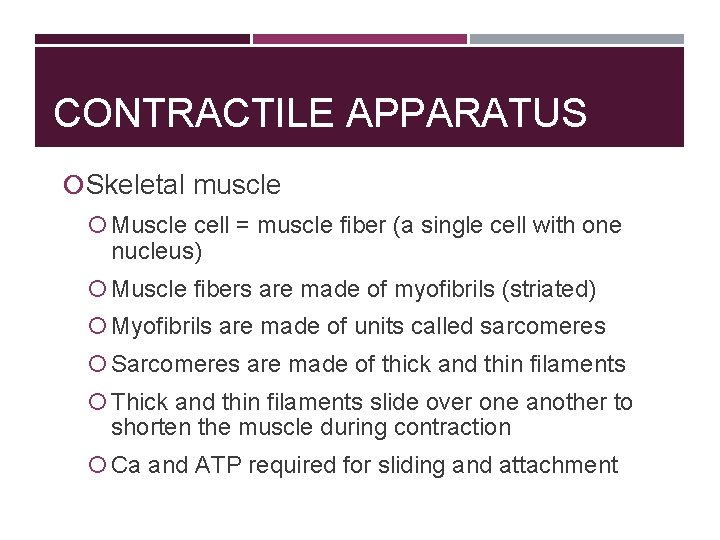 CONTRACTILE APPARATUS

Skeletal muscle

Muscle cell = muscle fiber (a single cell with one nucleus)

Muscle fibers are made of myofibrils (striated)

Myofibrils are made of units called sarcomeres

Sarcomeres are made of thick and thin filaments

Thick and thin filaments slide over one another to shorten the muscle during contraction

Ca and ATP required for sliding and attachment